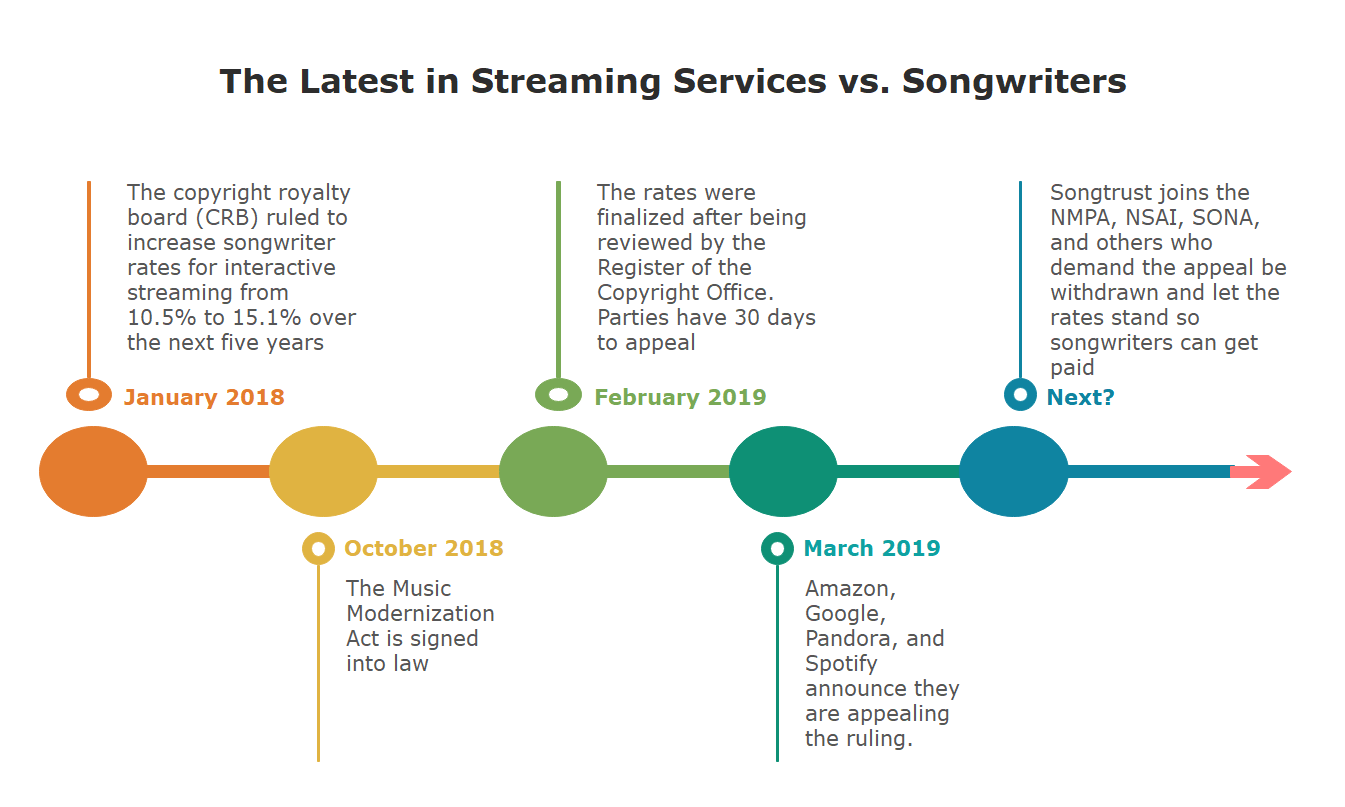 The Latest in Streaming Services vs. Songwriters

The copyright royalty board (CRB) ruled to increase songwriter rates for interactive streaming from 10.5% to 15.1% over the next five years

January 2018

October 2018

The Music Modernization Act is signed into law

The rates were finalized after being reviewed by the Register of the Copyright Office. Parties have 30 days to appeal

February 2019

March 2019

Amazon, Google, Pandora, and Spotify announce they are appealing the ruling.

Songtrust joins the NMPA, NSAI, SONA, and others who demand the appeal be withdrawn and let the rates stand so songwriters can get paid

Next?